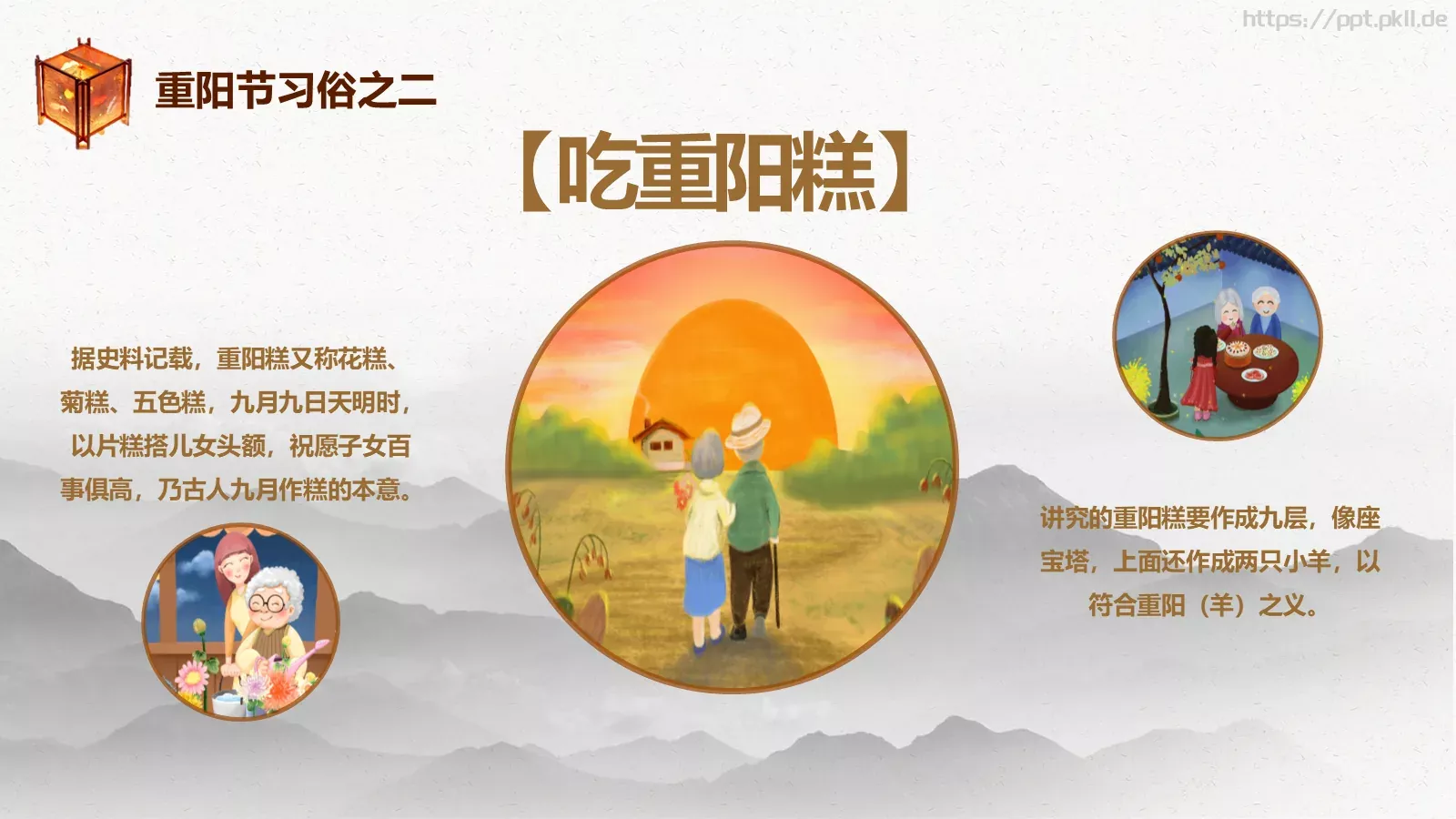 https://ppt.pkll.de

重阳节习俗之二

【吃重阳糕】

据史料记载，重阳糕又称花糕、菊糕、五色糕，九月九日天明时，以片糕搭儿女头额，祝愿子女百事俱高，乃古人九月作糕的本意。

讲究的重阳糕要作成九层，像座宝塔，上面还作成两只小羊，以符合重阳（羊）之义。